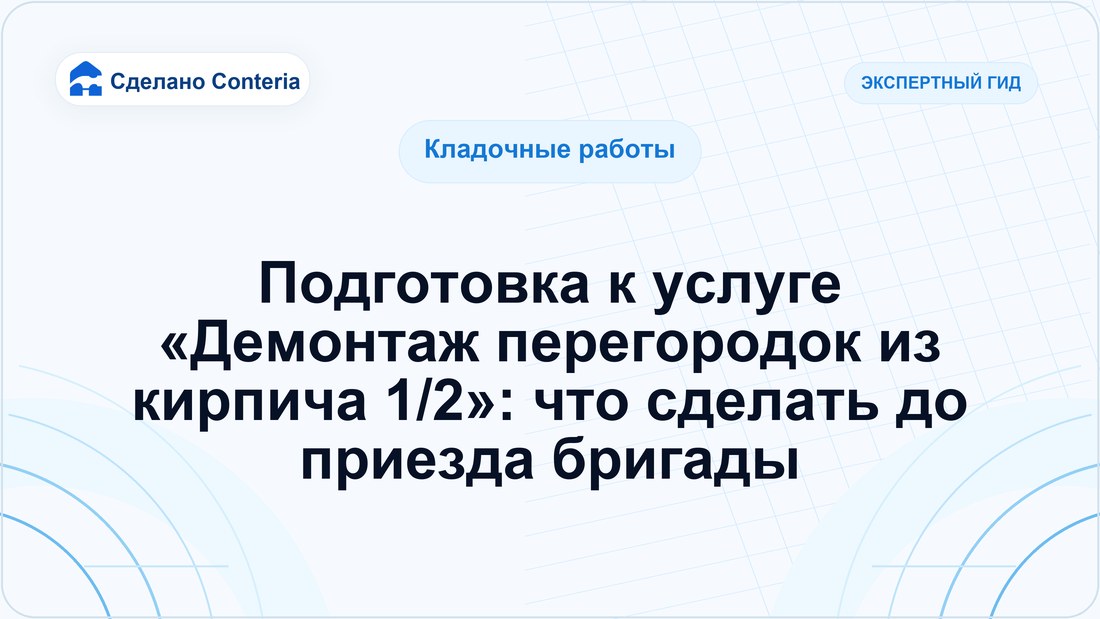 Сделано Conteria

ЭКСПЕРТНЫЙ ГИД

Кладочные работы

Подготовка к услуге «Демонтаж перегородок из кирпича 1/2»: что сделать до приезда бригады